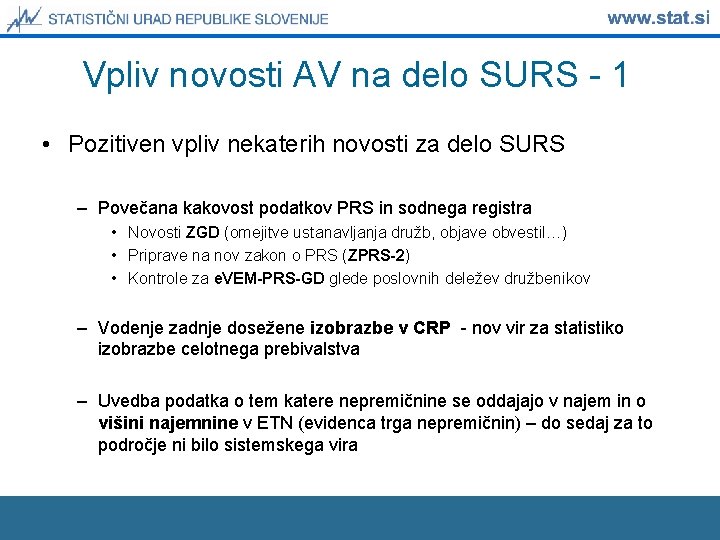 STATISTIČNI URAD REPUBLIKE SLOVENIJE

www.stat.si

Vpliv novosti AV na delo SURS - 1

• Pozitiven vpliv nekaterih novosti za delo SURS

– Povečana kakovost podatkov PRS in sodnega registra
  • Novosti ZGD (omejitve ustanavljanja družb, objave obvestil…)
  • Priprave na nov zakon o PRS (ZPRS-2)
  • Kontrole za eVEM-PRS-GD glede poslovnih deležev družbenikov

– Vodenje zadnje dosežene izobrazbe v CRP - nov vir za statistiko izobrazbe celotnega prebivalstva

– Uvedba podatka o tem katere nepremičnine se oddajajo v najem in o višini najemnine v ETN (evidenca trga nepremičnin) – do sedaj za to področje ni bilo sistemskega vira